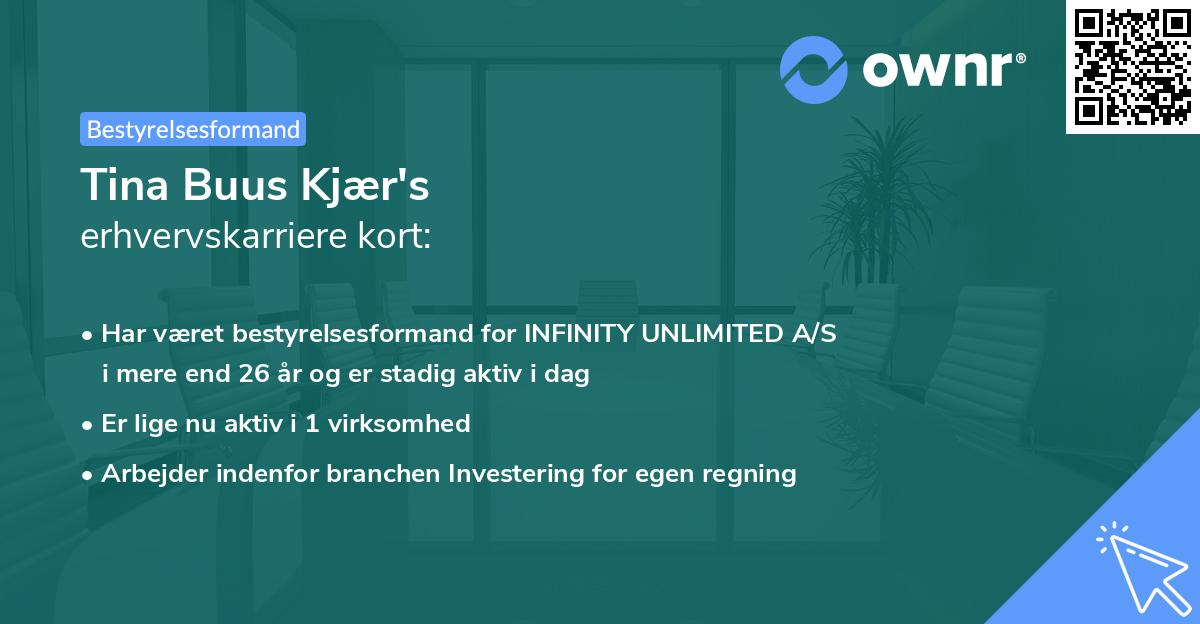 ownr®

Bestyrelsesformand

Tina Buus Kjær's
erhvervskarriere kort:

• Har været bestyrelsesformand for INFINITY UNLIMITED A/S i mere end 26 år og er stadig aktiv i dag
• Er lige nu aktiv i 1 virksomhed
• Arbejder indenfor branchen Investering for egen regning